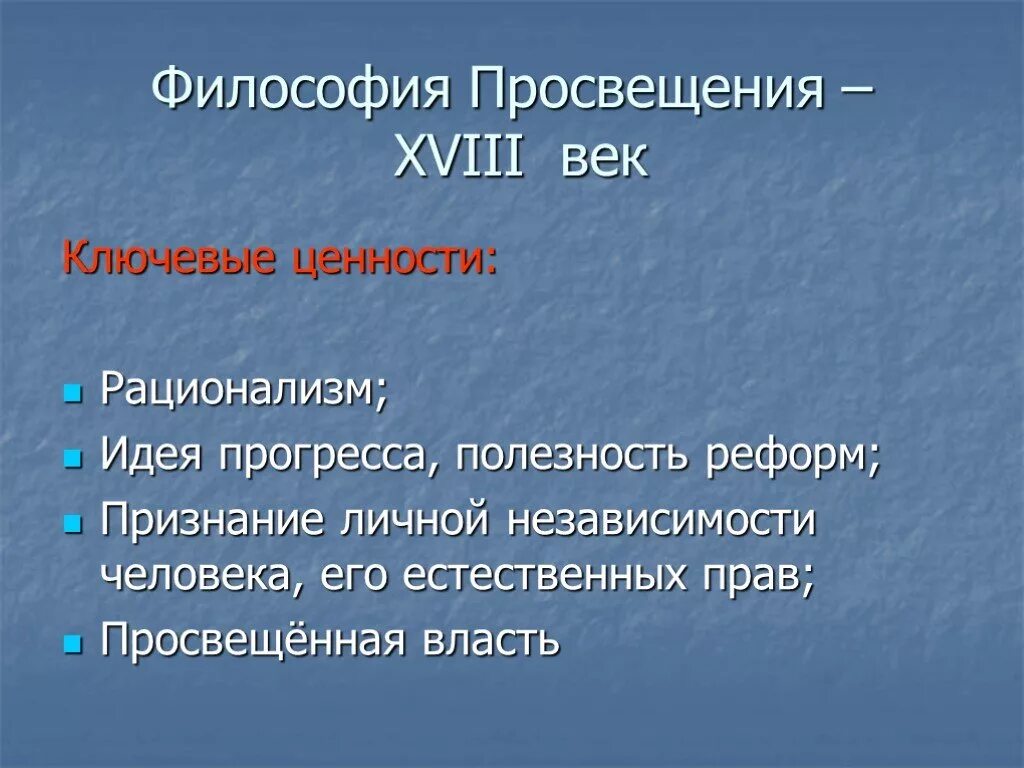 Философия Просвещения – XVIII век

Ключевые ценности:

- Рационализм;
- Идея прогресса, полезность реформ;
- Признание личной независимости человека, его естественных прав;
- Просвещённая власть